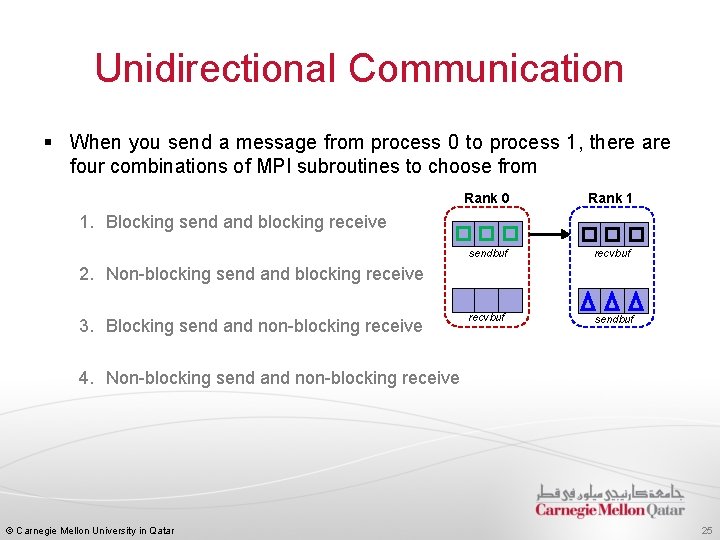 Unidirectional Communication

▪ When you send a message from process 0 to process 1, there are four combinations of MPI subroutines to choose from

1. Blocking send and blocking receive

2. Non-blocking send and blocking receive

3. Blocking send and non-blocking receive

4. Non-blocking send and non-blocking receive

Rank 0

sendbuf

recvbuf

Rank 1

recvbuf

sendbuf

جامعة كارنيجي ميلون في قطر
Carnegie Mellon Qatar

© Carnegie Mellon University in Qatar

25